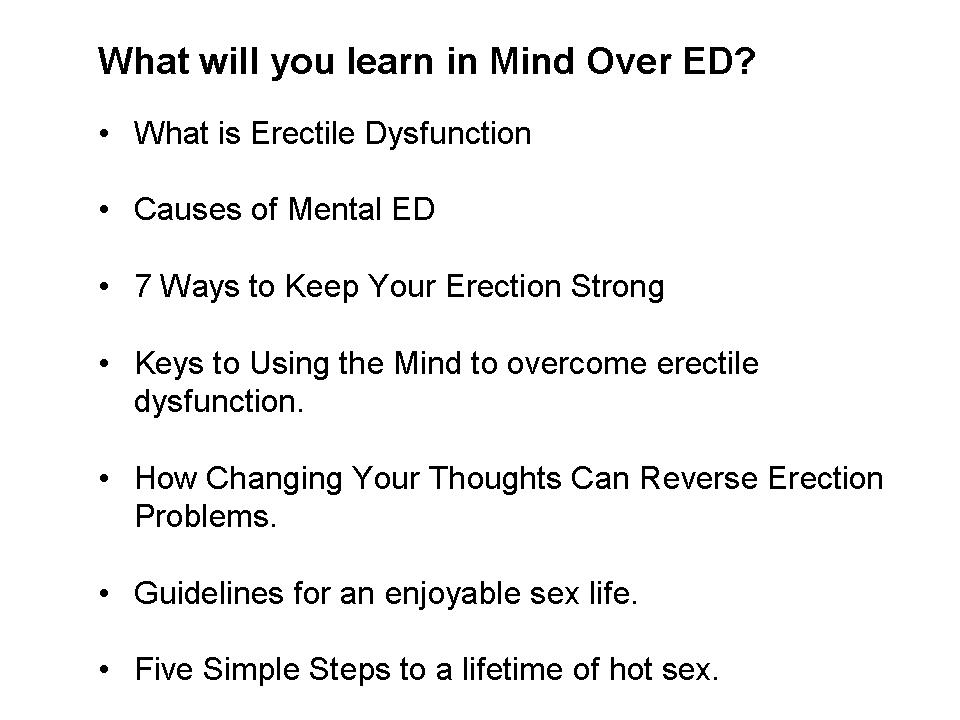 What will you learn in Mind Over ED?

• What is Erectile Dysfunction

• Causes of Mental ED

• 7 Ways to Keep Your Erection Strong

• Keys to Using the Mind to overcome erectile dysfunction.

• How Changing Your Thoughts Can Reverse Erection Problems.

• Guidelines for an enjoyable sex life.

• Five Simple Steps to a lifetime of hot sex.